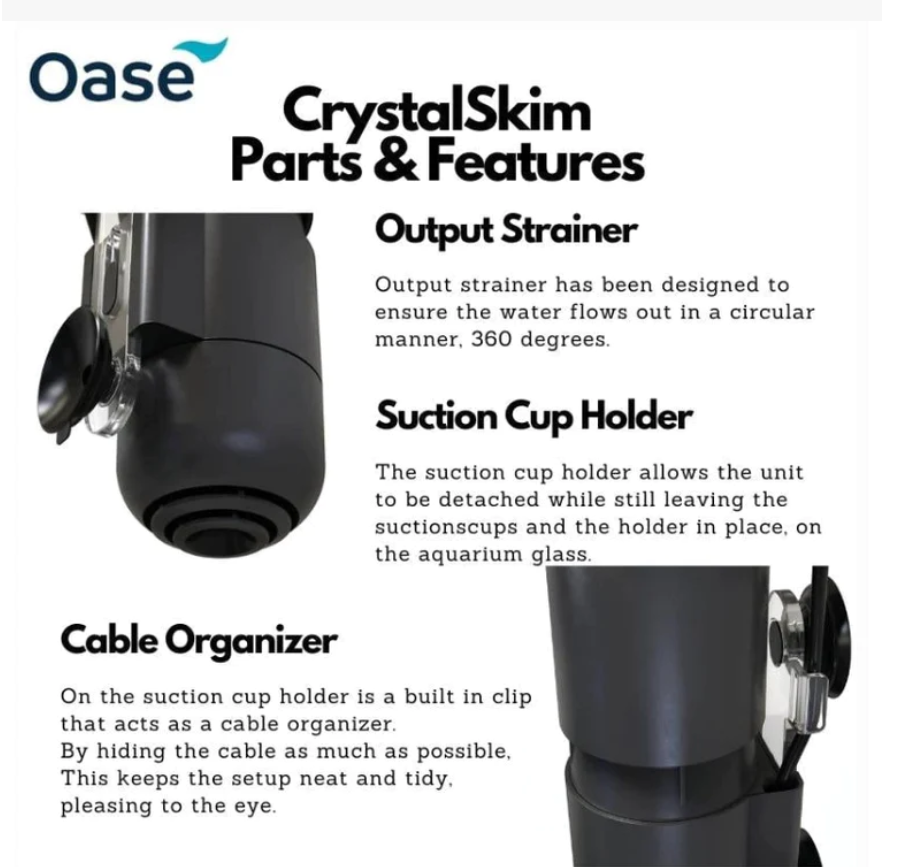 Oase

CrystalSkim
Parts & Features

Output Strainer

Output strainer has been designed to ensure the water flows out in a circular manner, 360 degrees.

Suction Cup Holder

The suction cup holder allows the unit to be detached while still leaving the suctionscups and the holder in place, on the aquarium glass.

Cable Organizer

On the suction cup holder is a built in clip that acts as a cable organizer.
By hiding the cable as much as possible, This keeps the setup neat and tidy, pleasing to the eye.